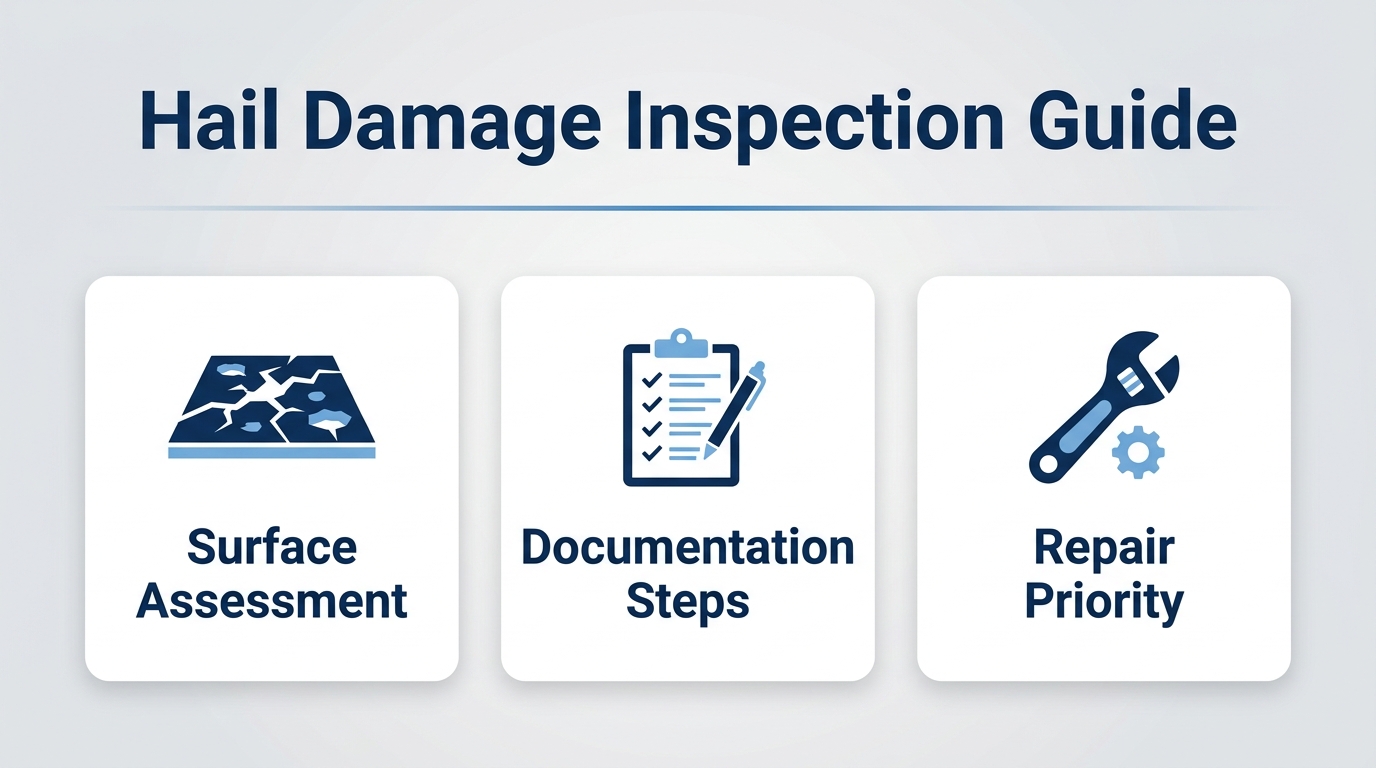 Hail Damage Inspection Guide

Surface Assessment

Documentation Steps

Repair Priority